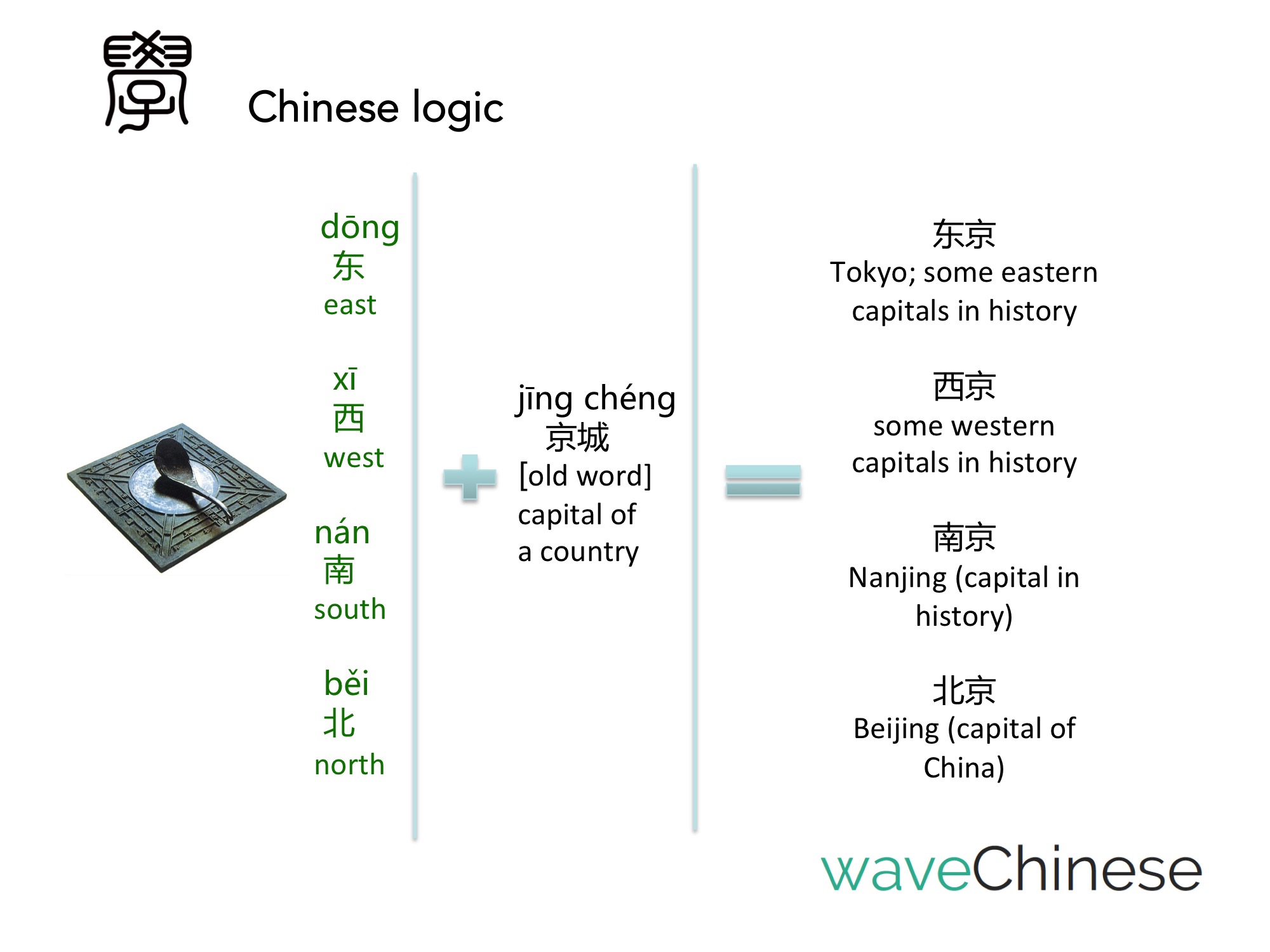 學 Chinese logic

dōng
东
east

xī
西
west

nán
南
south

běi
北
north

jīng chéng
京城
[old word]
capital of
a country

东京
Tokyo; some eastern capitals in history

西京
some western capitals in history

南京
Nanjing (capital in history)

北京
Beijing (capital of China)

waveChinese